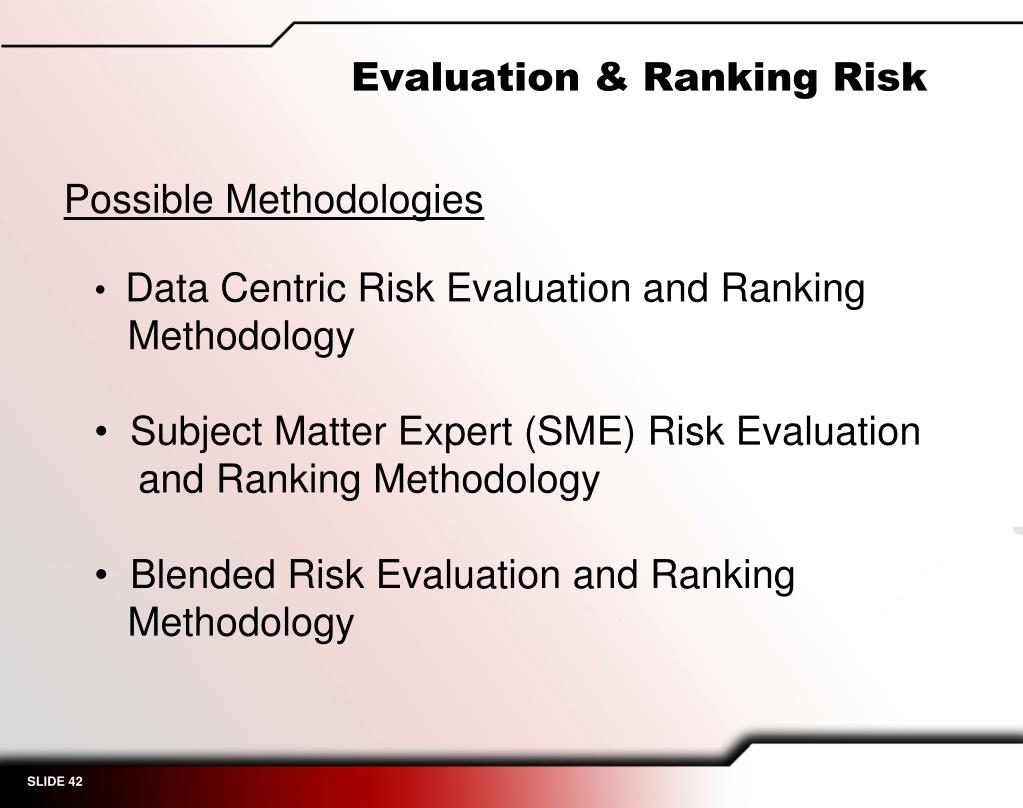 Evaluation & Ranking Risk

Possible Methodologies

• Data Centric Risk Evaluation and Ranking Methodology

• Subject Matter Expert (SME) Risk Evaluation and Ranking Methodology

• Blended Risk Evaluation and Ranking Methodology

SLIDE 42